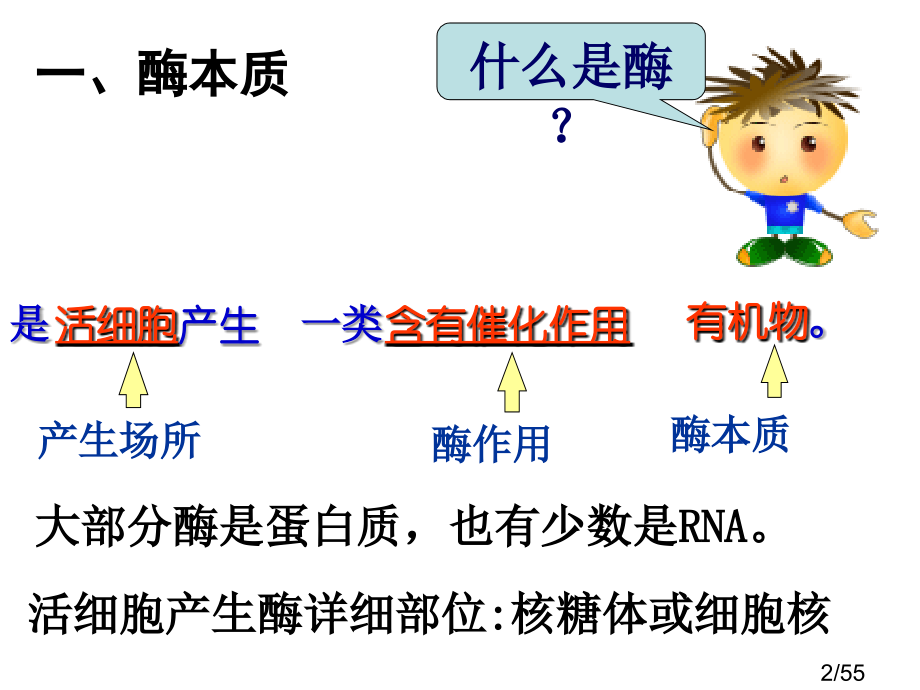 一、酶本质

什么是酶？

是活细胞产生　一类含有催化作用　有机物。

产生场所　酶作用　酶本质

大部分酶是蛋白质，也有少数是RNA。

活细胞产生酶详细部位:核糖体或细胞核

2/55